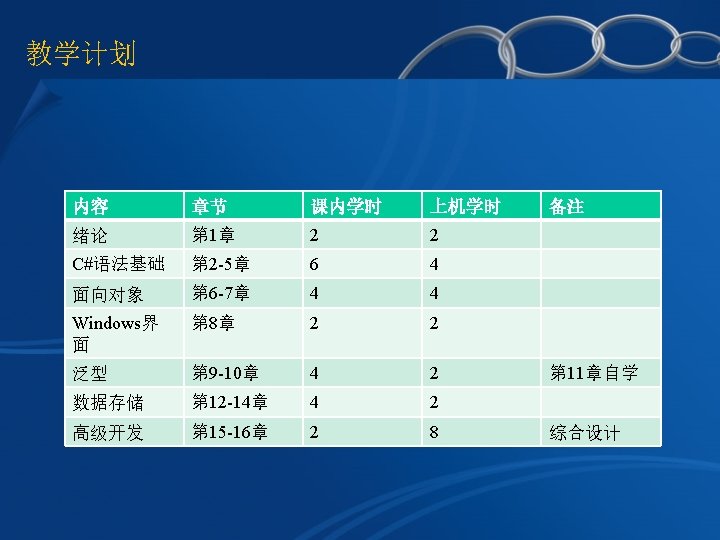 教学计划

| 内容 | 章节 | 课内学时 | 上机学时 | 备注 |
|---|---|---|---|---|
| 绪论 | 第1章 | 2 | 2 | |
| C#语法基础 | 第2-5章 | 6 | 4 | |
| 面向对象 | 第6-7章 | 4 | 4 | |
| Windows界面 | 第8章 | 2 | 2 | |
| 泛型 | 第9-10章 | 4 | 2 | 第11章自学 |
| 数据存储 | 第12-14章 | 4 | 2 | |
| 高级开发 | 第15-16章 | 2 | 8 | 综合设计 |